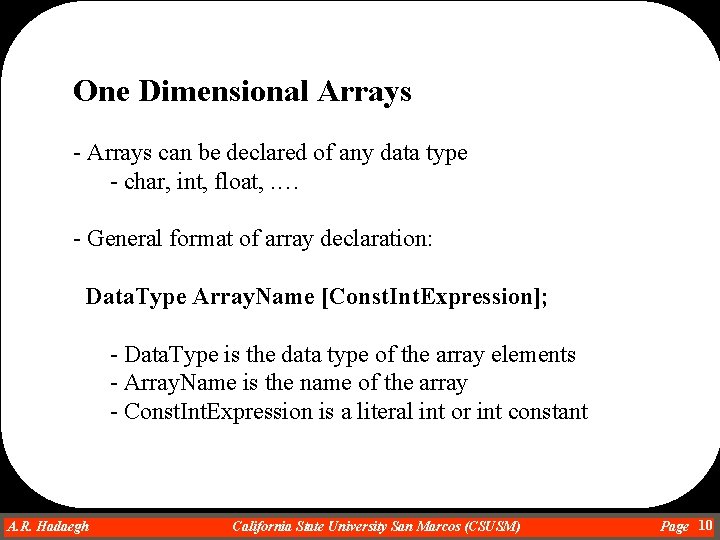 One Dimensional Arrays

- Arrays can be declared of any data type
- char, int, float, ….

- General format of array declaration:

DataType ArrayName [ConstIntExpression];

- DataType is the data type of the array elements
- ArrayName is the name of the array
- ConstIntExpression is a literal int or int constant

A.R. Hadaegh California State University San Marcos (CSUSM) Page 10